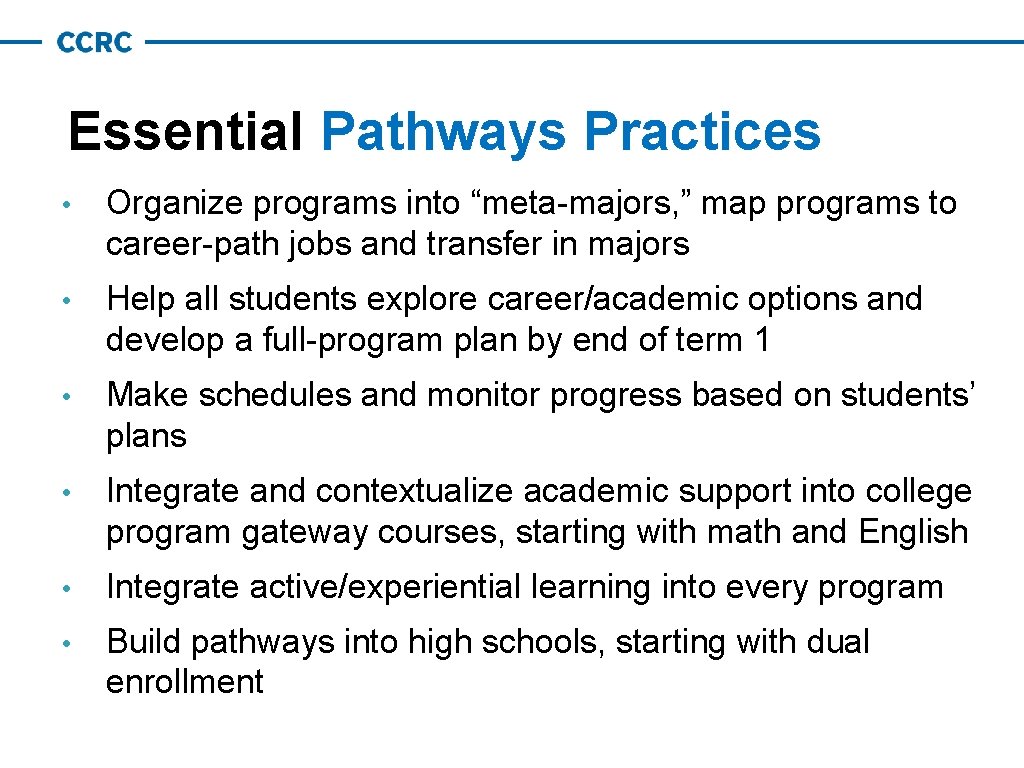 CCRC

Essential Pathways Practices

• Organize programs into “meta-majors,” map programs to career-path jobs and transfer in majors

• Help all students explore career/academic options and develop a full-program plan by end of term 1

• Make schedules and monitor progress based on students’ plans

• Integrate and contextualize academic support into college program gateway courses, starting with math and English

• Integrate active/experiential learning into every program

• Build pathways into high schools, starting with dual enrollment